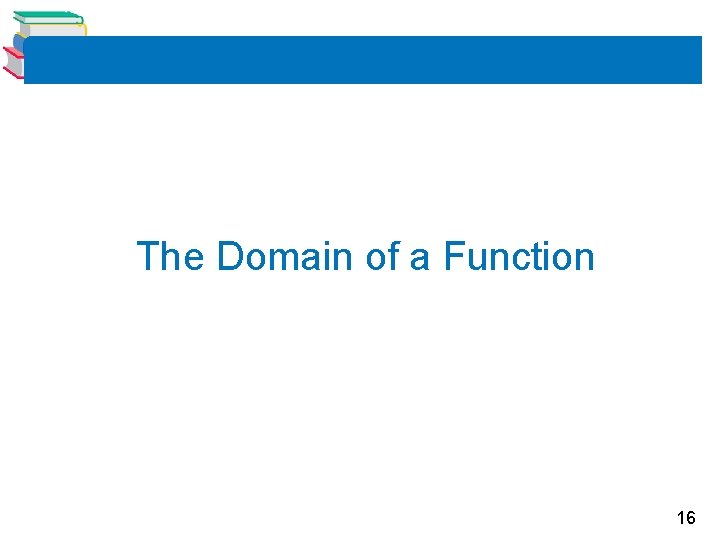 The Domain of a Function

16